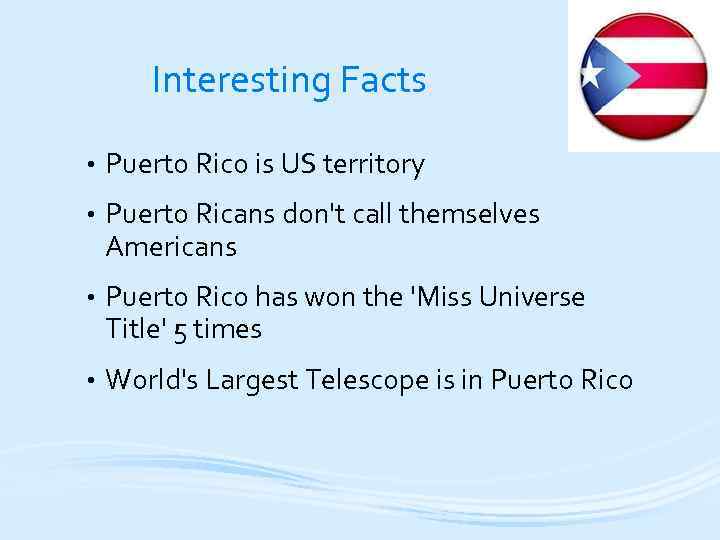 Interesting Facts

• Puerto Rico is US territory

• Puerto Ricans don't call themselves Americans

• Puerto Rico has won the 'Miss Universe Title' 5 times

• World's Largest Telescope is in Puerto Rico